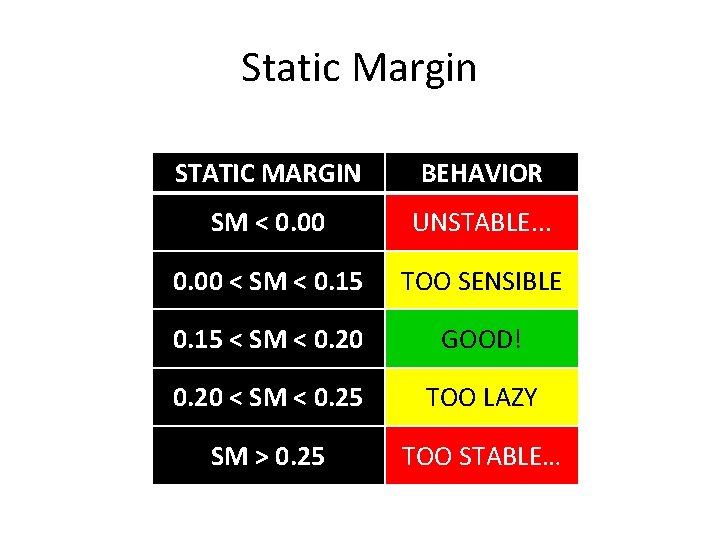 Static Margin

| STATIC MARGIN | BEHAVIOR |
|---|---|
| SM < 0.00 | UNSTABLE... |
| 0.00 < SM < 0.15 | TOO SENSIBLE |
| 0.15 < SM < 0.20 | GOOD! |
| 0.20 < SM < 0.25 | TOO LAZY |
| SM > 0.25 | TOO STABLE... |